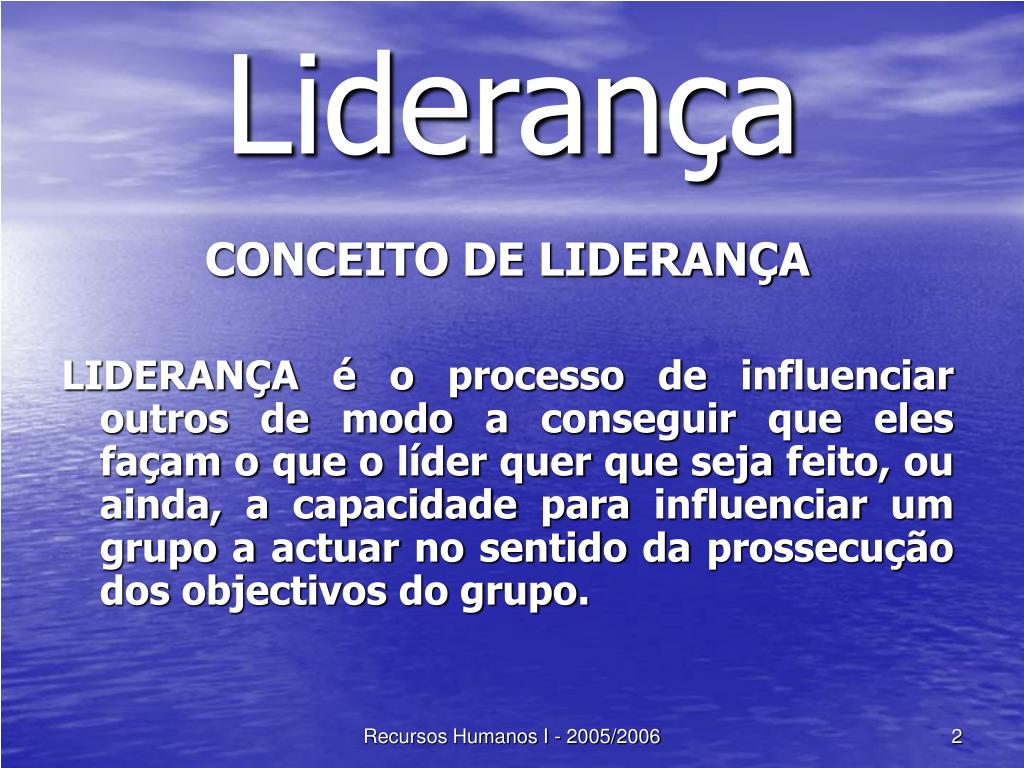 Liderança

CONCEITO DE LIDERANÇA

LIDERANÇA é o processo de influenciar outros de modo a conseguir que eles façam o que o líder quer que seja feito, ou ainda, a capacidade para influenciar um grupo a actuar no sentido da prossecução dos objectivos do grupo.

Recursos Humanos I - 2005/2006

2